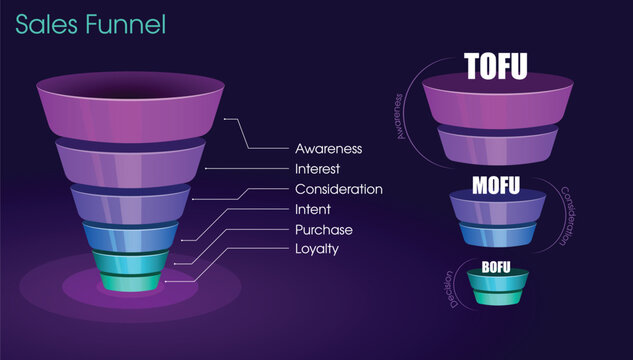 Sales Funnel

Awareness
Interest
Consideration
Intent
Purchase
Loyalty

TOFU
Awareness
MOFU
Consideration
BOFU
Decision